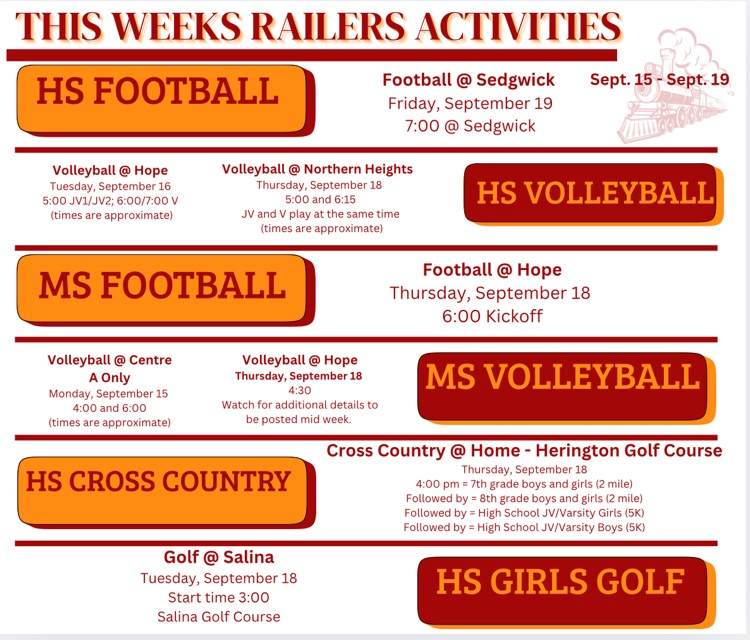 THIS WEEKS RAILERS ACTIVITIES

HS FOOTBALL

Football @ Sedgwick
Friday, September 19
7:00 @ Sedgwick

Sept. 15 - Sept. 19

Volleyball @ Hope
Tuesday, September 16
5:00 JV1/JV2; 6:00/7:00 V
(times are approximate)

Volleyball @ Northern Heights
Thursday, September 18
5:00 and 6:15
JV and V play at the same time
(times are approximate)

HS VOLLEYBALL

MS FOOTBALL

Football @ Hope
Thursday, September 18
6:00 Kickoff

Volleyball @ Centre
A Only
Monday, September 15
4:00 and 6:00
(times are approximate)

Volleyball @ Hope
Thursday, September 18
4:30
Watch for additional details to be posted mid week.

MS VOLLEYBALL

HS CROSS COUNTRY

Cross Country @ Home - Herington Golf Course
Thursday, September 18
4:00 pm = 7th grade boys and girls (2 mile)
Followed by = 8th grade boys and girls (2 mile)
Followed by = High School JV/Varsity Girls (5K)
Followed by = High School JV/Varsity Boys (5K)

Golf @ Salina
Tuesday, September 18
Start time 3:00
Salina Golf Course

HS GIRLS GOLF